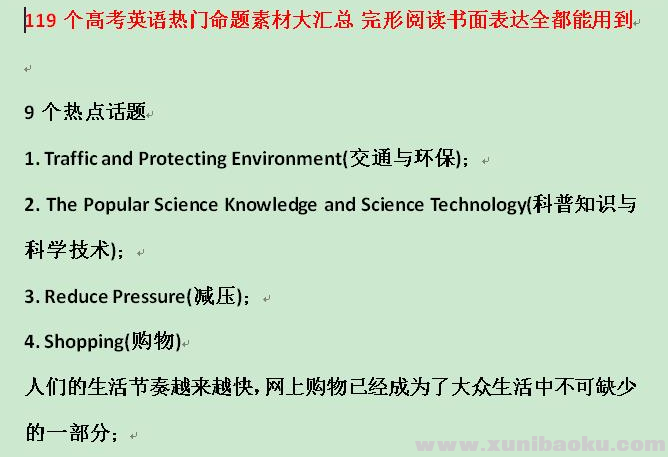 119 个高考英语热门命题素材大汇总 完形阅读书面表达全都能用到

9 个热点话题

1. Traffic and Protecting Environment(交通与环保)；

2. The Popular Science Knowledge and Science Technology(科普知识与科学技术)；

3. Reduce Pressure(减压)；

4. Shopping(购物)

人们的生活节奏越来越快，网上购物已经成为了大众生活中不可缺少的一部分；

www.xunibaoku.com